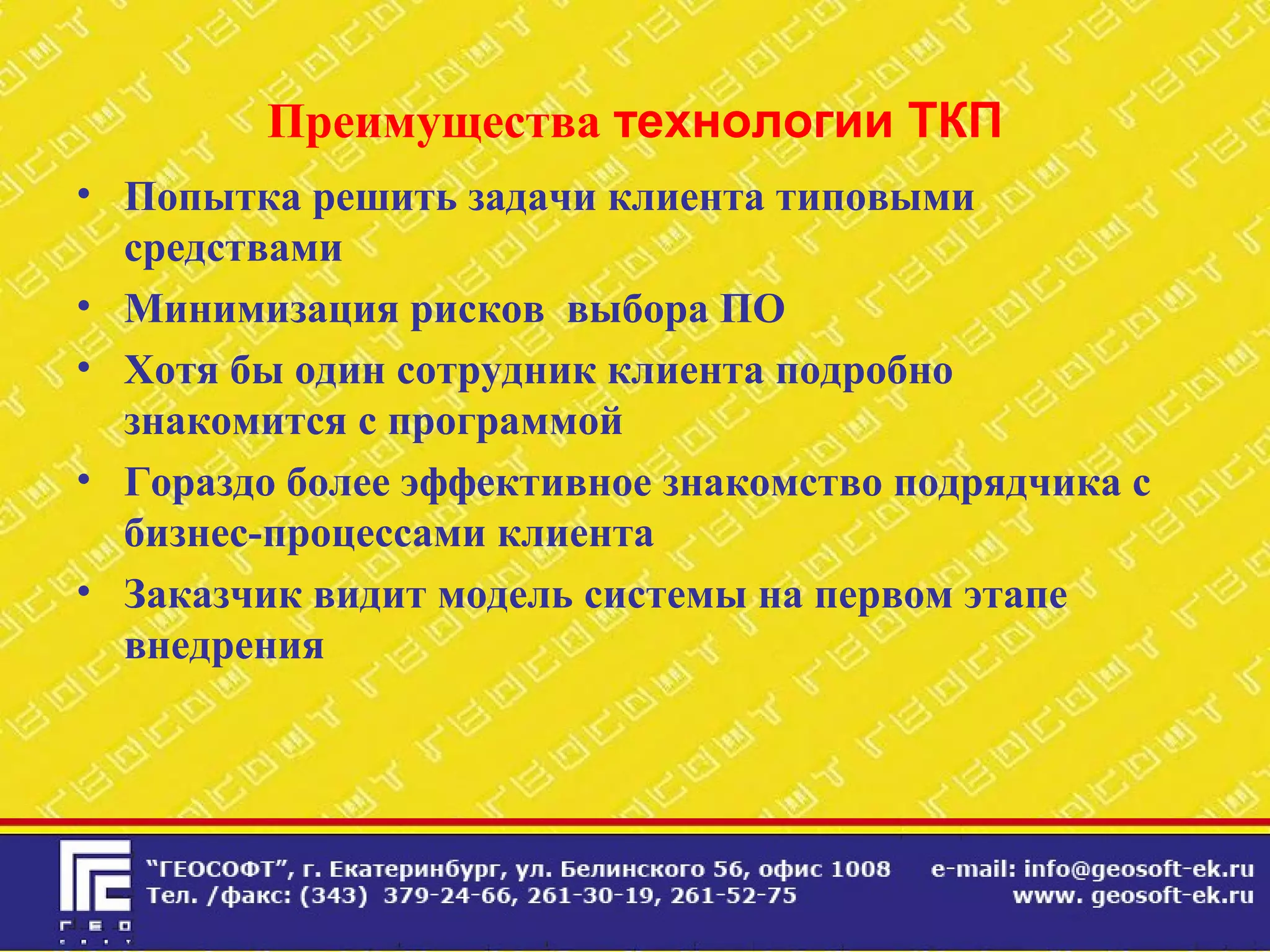 Преимущества технологии ТКП

• Попытка решить задачи клиента типовыми средствами
• Минимизация рисков  выбора ПО
• Хотя бы один сотрудник клиента подробно знакомится с программой
• Гораздо более эффективное знакомство подрядчика с бизнес-процессами клиента
• Заказчик видит модель системы на первом этапе внедрения

ГЕО

"ГЕОСОФТ", г. Екатеринбург, ул. Белинского 56, офис 1008
Тел. /факс: (343)  379-24-66, 261-30-19, 261-52-75

e-mail: info@geosoft-ek.ru
www. geosoft-ek.ru